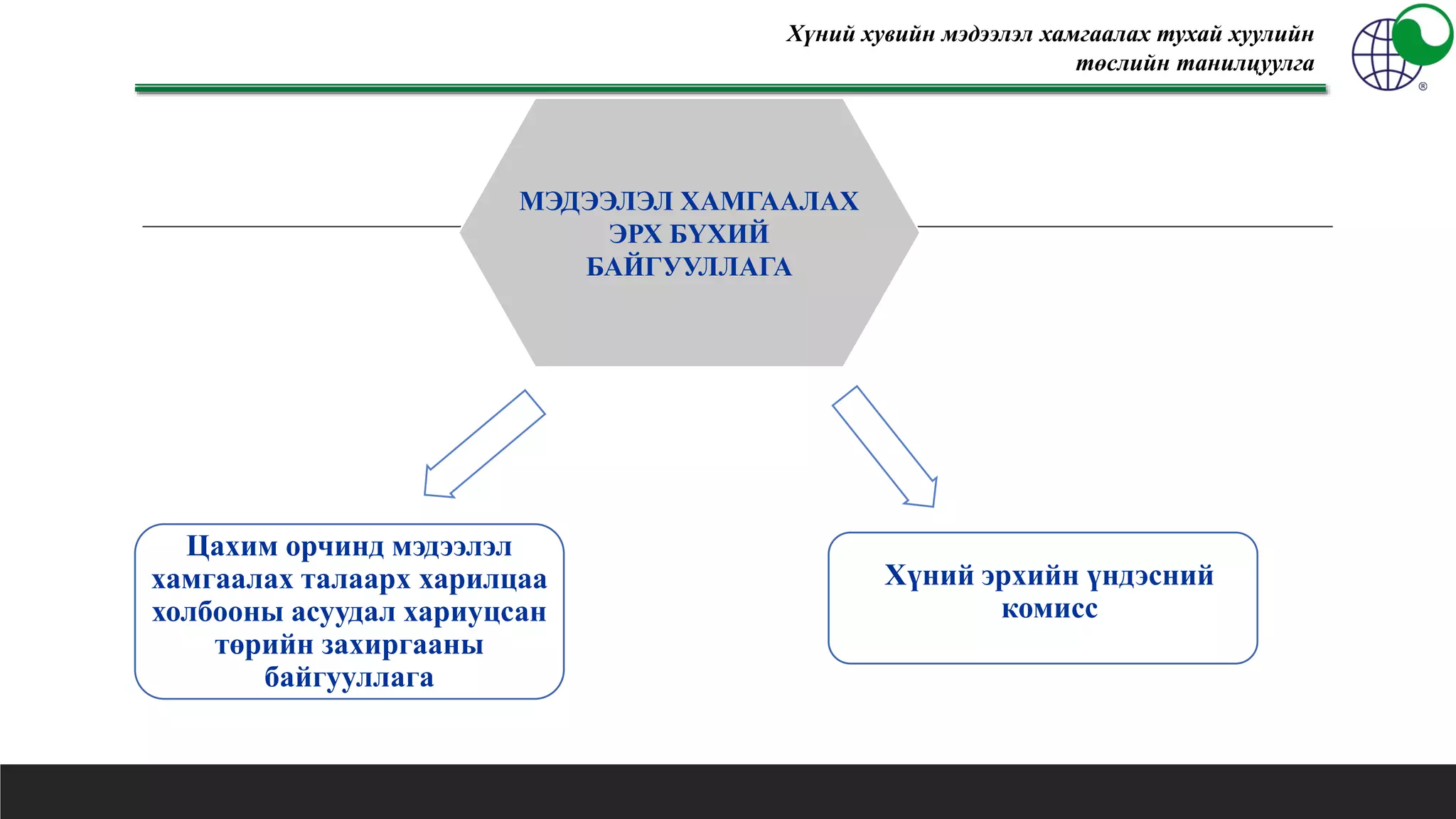 Хүний хувийн мэдээлэл хамгаалах тухай хуулийн төслийн танилцуулга

®

МЭДЭЭЛЭЛ ХАМГААЛАХ ЭРХ БҮХИЙ БАЙГУУЛЛАГА

Цахим орчинд мэдээлэл хамгаалах талаарх харилцаа холбооны асуудал хариуцсан төрийн захиргааны байгууллага

Хүний эрхийн үндэсний комисс